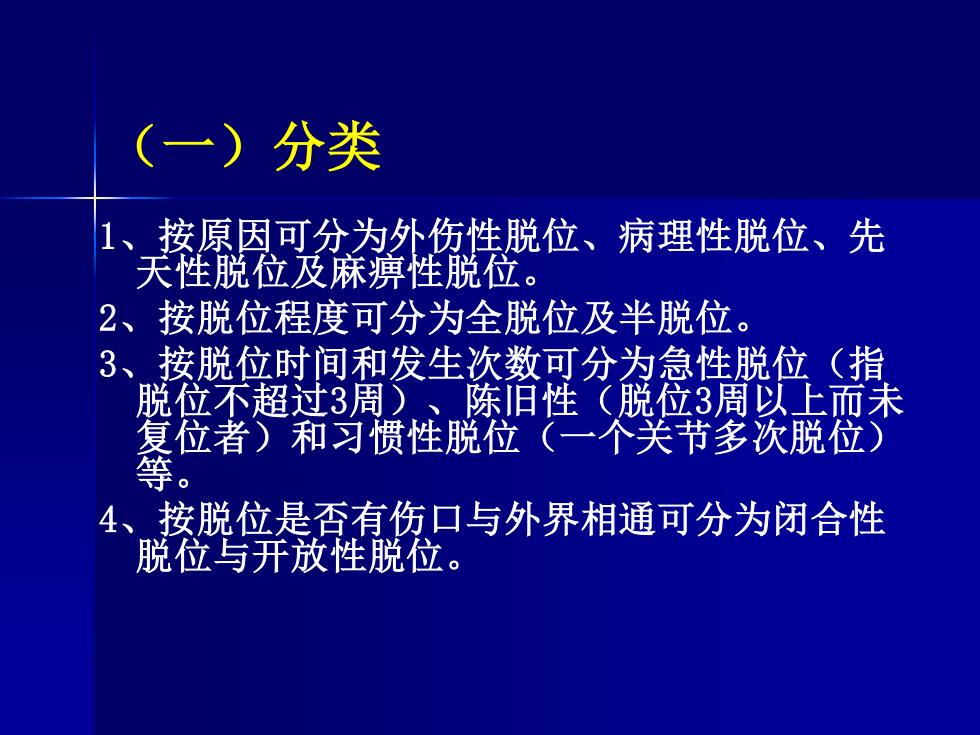 （一）分类

1、按原因可分为外伤性脱位、病理性脱位、先天性脱位及麻痹性脱位。

2、按脱位程度可分为全脱位及半脱位。

3、按脱位时间和发生次数可分为急性脱位（指脱位不超过3周）、陈旧性（脱位3周以上而未复位者）和习惯性脱位（一个关节多次脱位）等。

4、按脱位是否有伤口与外界相通可分为闭合性脱位与开放性脱位。